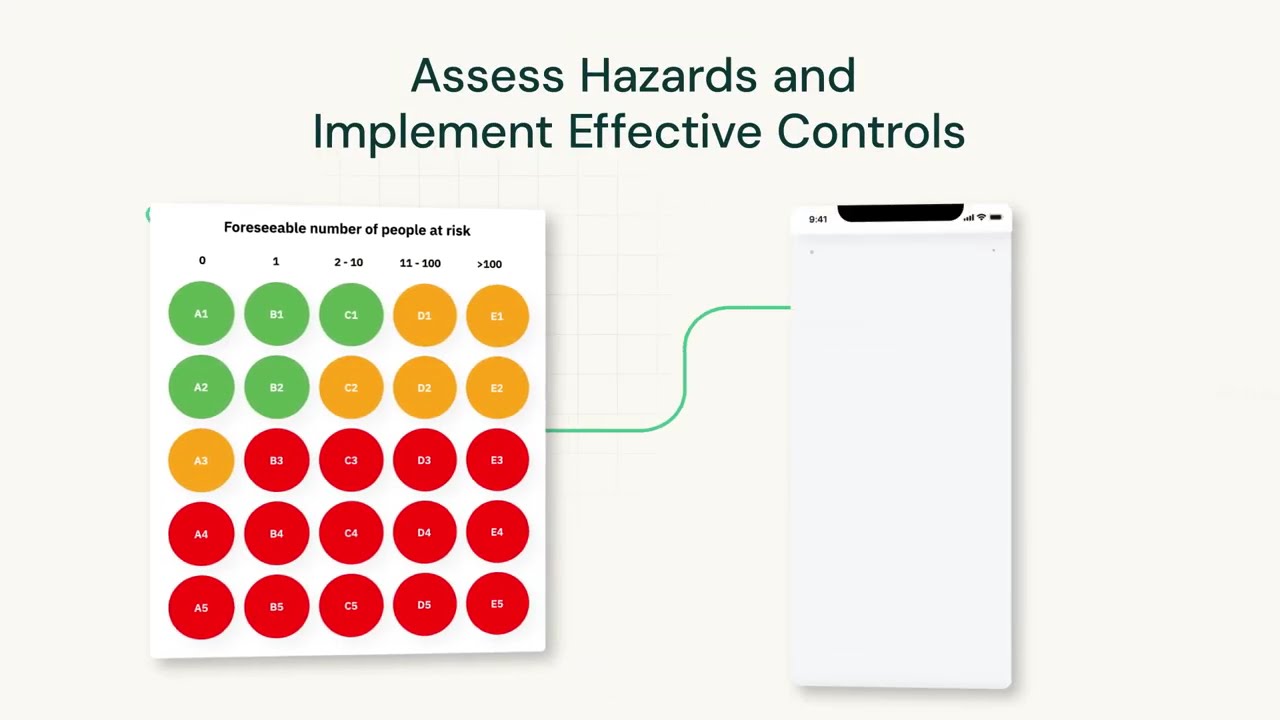 Assess Hazards and
Implement Effective Controls

Foreseeable number of people at risk

| 0 | 1 | 2 - 10 | 11 - 100 | >100 |
|---|---|---|---|---|
| A1 | B1 | C1 | D1 | E1 |
| A2 | B2 | C2 | D2 | E2 |
| A3 | B3 | C3 | D3 | E3 |
| A4 | B4 | C4 | D4 | E4 |
| A5 | B5 | C5 | D5 | E5 |

9:41